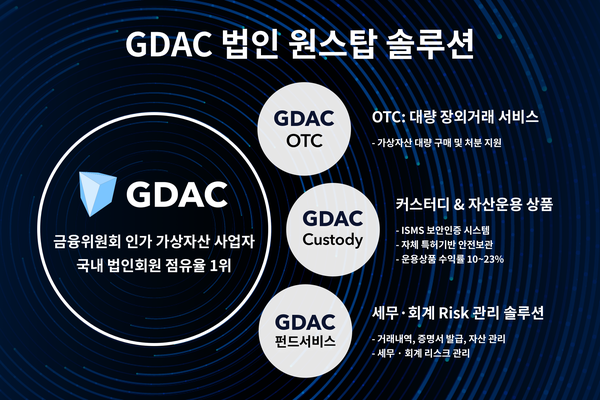 GDAC 법인 원스탑 솔루션

GDAC

금융위원회 인가 가상자산 사업자
국내 법인회원 점유율 1위

GDAC
OTC

OTC: 대량 장외거래 서비스

- 가상자산 대량 구매 및 처분 지원

GDAC
Custody

커스터디 & 자산운용 상품

- ISMS 보안인증 시스템
- 자체 특허기반 안전보관
- 운용상품 수익률 10~23%

GDAC
펀드서비스

세무·회계 Risk 관리 솔루션

- 거래내역, 증명서 발급, 자산 관리
- 세무 · 회계 리스크 관리